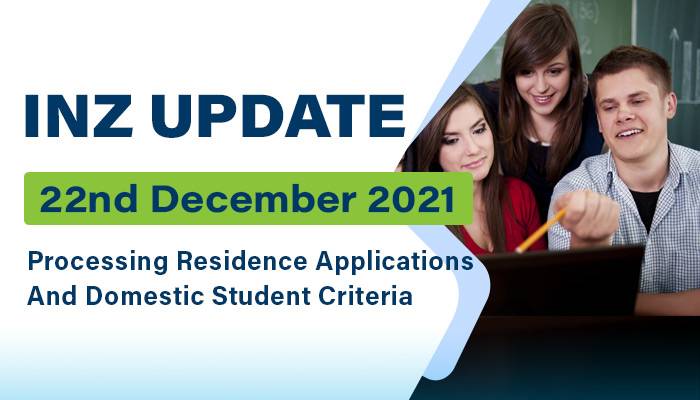 INZ UPDATE

22nd December 2021

Processing Residence Applications And Domestic Student Criteria